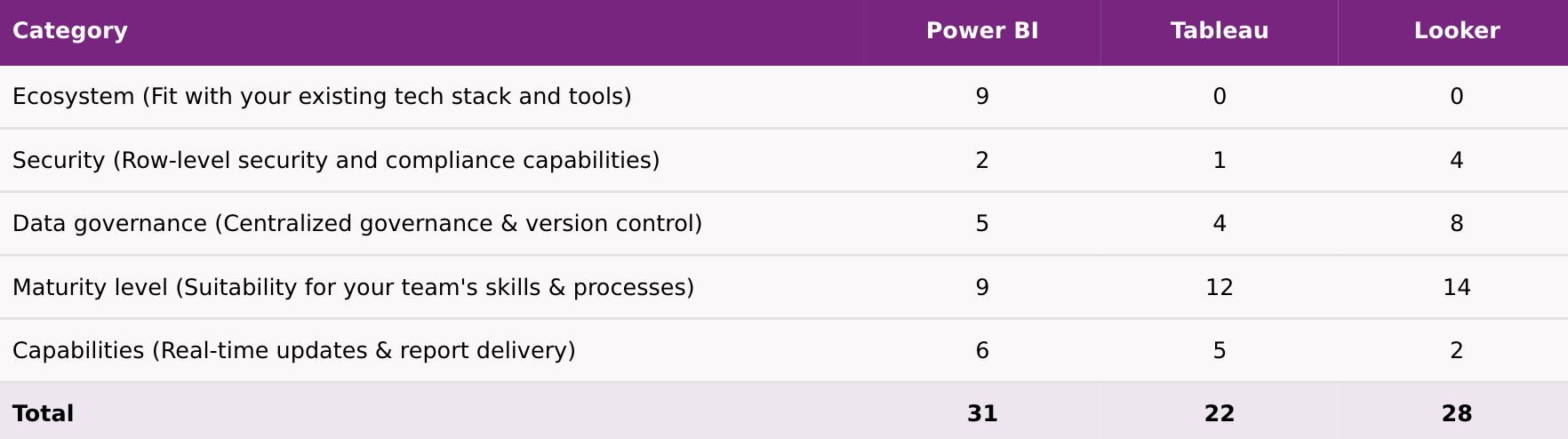 | Category | Power BI | Tableau | Looker |
|---|---|---|---|
| Ecosystem (Fit with your existing tech stack and tools) | 9 | 0 | 0 |
| Security (Row-level security and compliance capabilities) | 2 | 1 | 4 |
| Data governance (Centralized governance & version control) | 5 | 4 | 8 |
| Maturity level (Suitability for your team's skills & processes) | 9 | 12 | 14 |
| Capabilities (Real-time updates & report delivery) | 6 | 5 | 2 |
| **Total** | **31** | **22** | **28** |